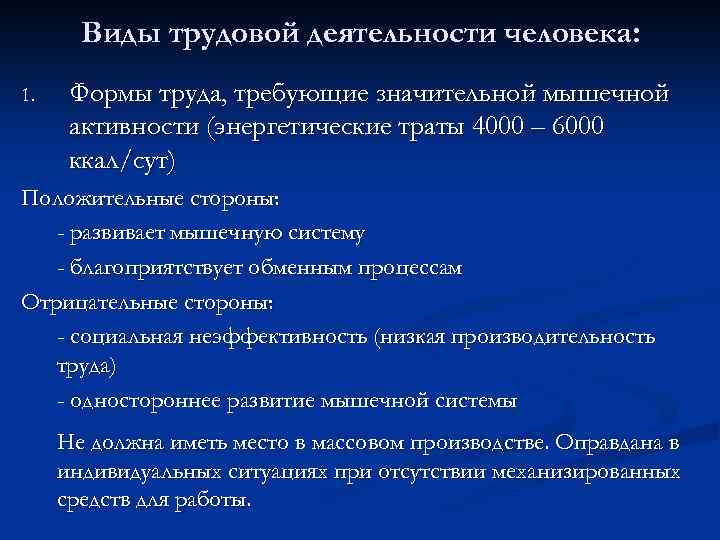 Виды трудовой деятельности человека:

1. Формы труда, требующие значительной мышечной активности (энергетические траты 4000 – 6000 ккал/сут)

Положительные стороны:

- развивает мышечную систему

- благоприятствует обменным процессам

Отрицательные стороны:

- социальная неэффективность (низкая производительность труда)

- одностороннее развитие мышечной системы

Не должна иметь место в массовом производстве. Оправдана в индивидуальных ситуациях при отсутствии механизированных средств для работы.